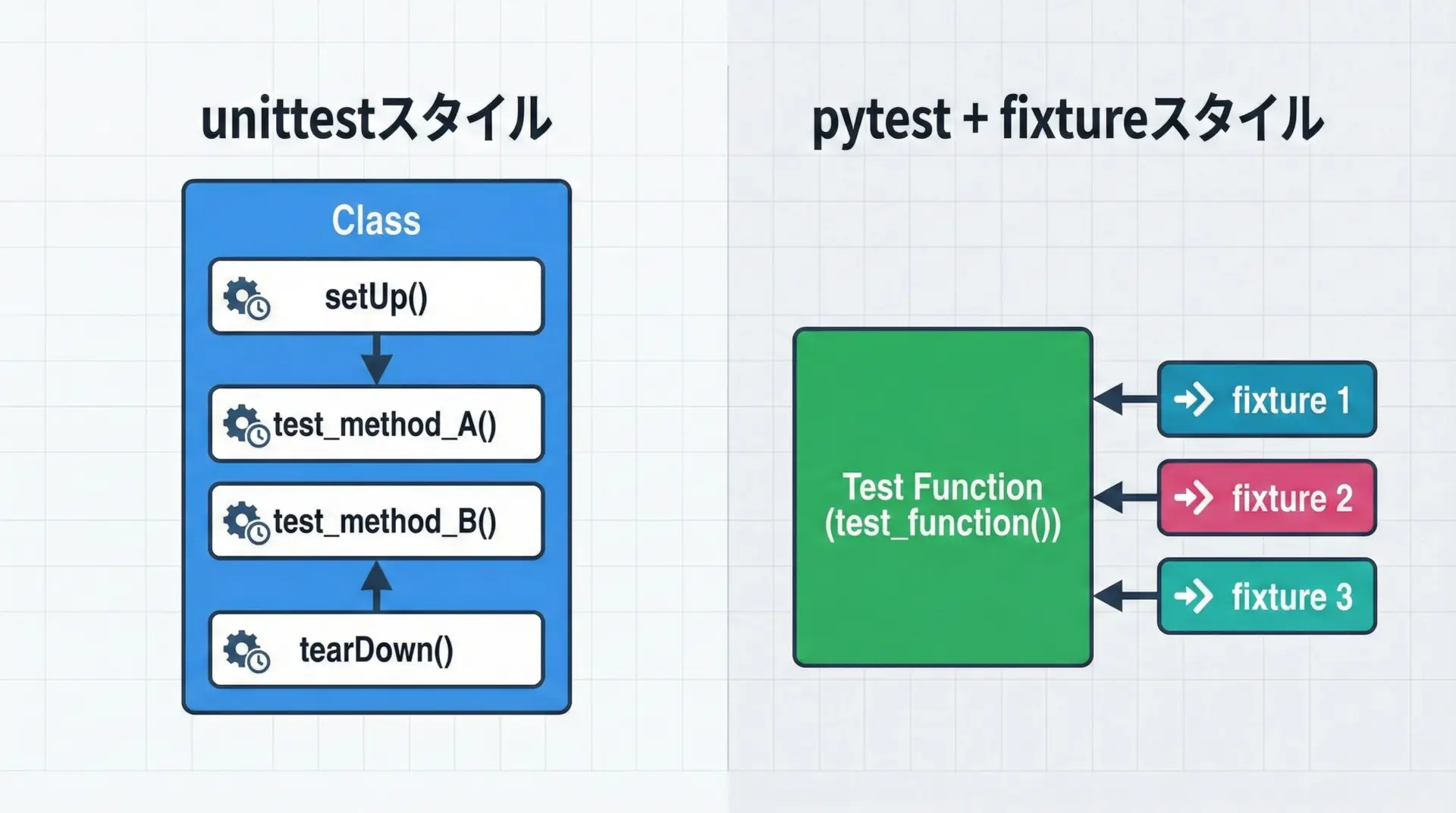 unittestスタイル

Class

setUp()

test_method_A()

test_method_B()

tearDown()

pytest + fixtureスタイル

Test Function (test_function())

fixture 1

fixture 2

fixture 3